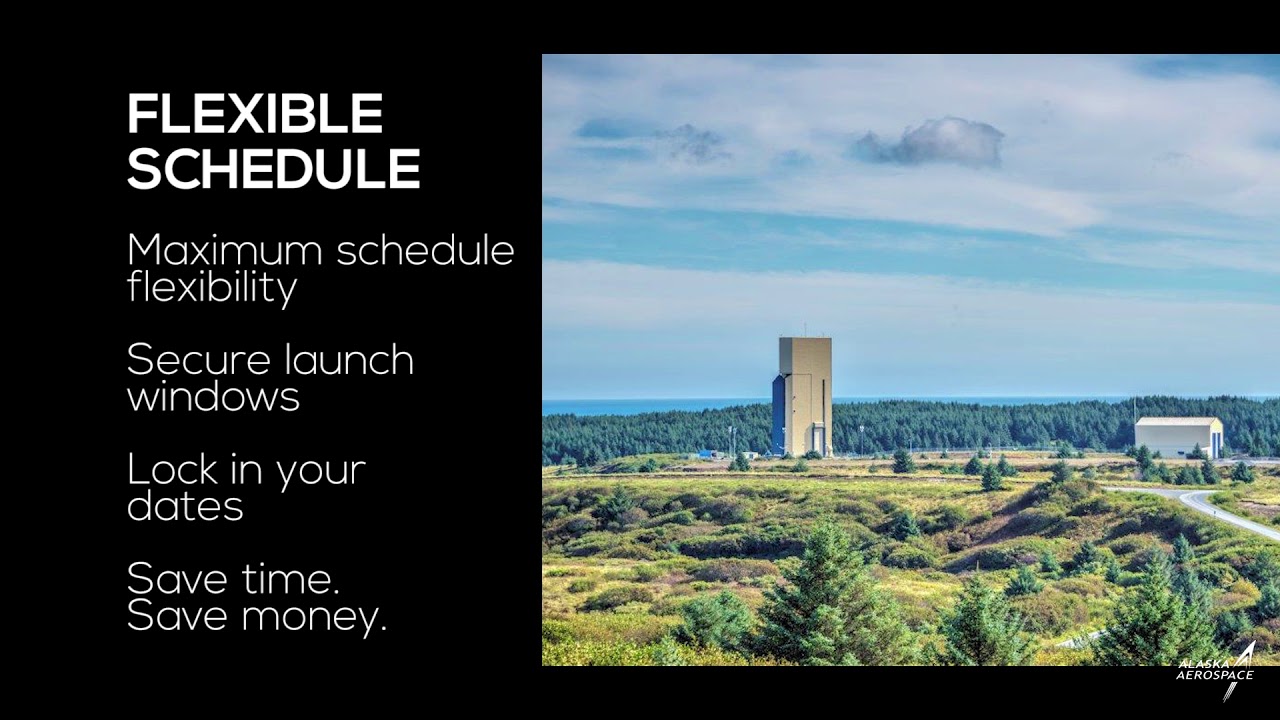 FLEXIBLE SCHEDULE

Maximum schedule flexibility

Secure launch windows

Lock in your dates

Save time.
Save money.

ALASKA AEROSPACE